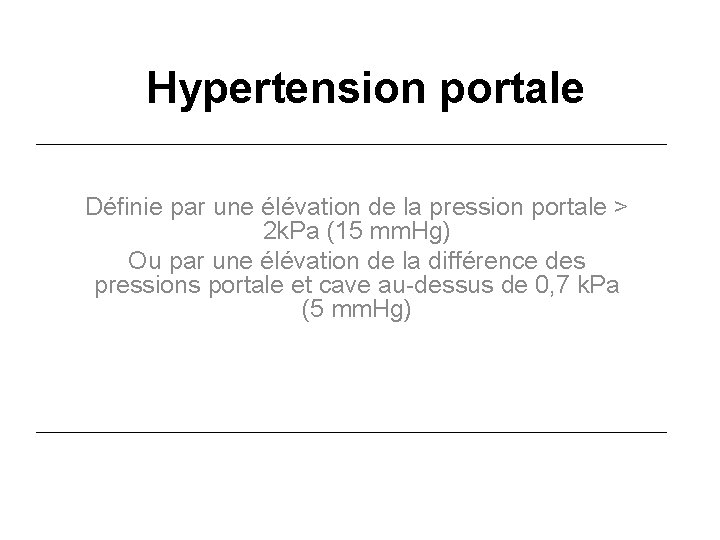 Hypertension portale

Définie par une élévation de la pression portale > 2kPa (15 mmHg)

Ou par une élévation de la différence des pressions portale et cave au-dessus de 0,7 kPa (5 mmHg)